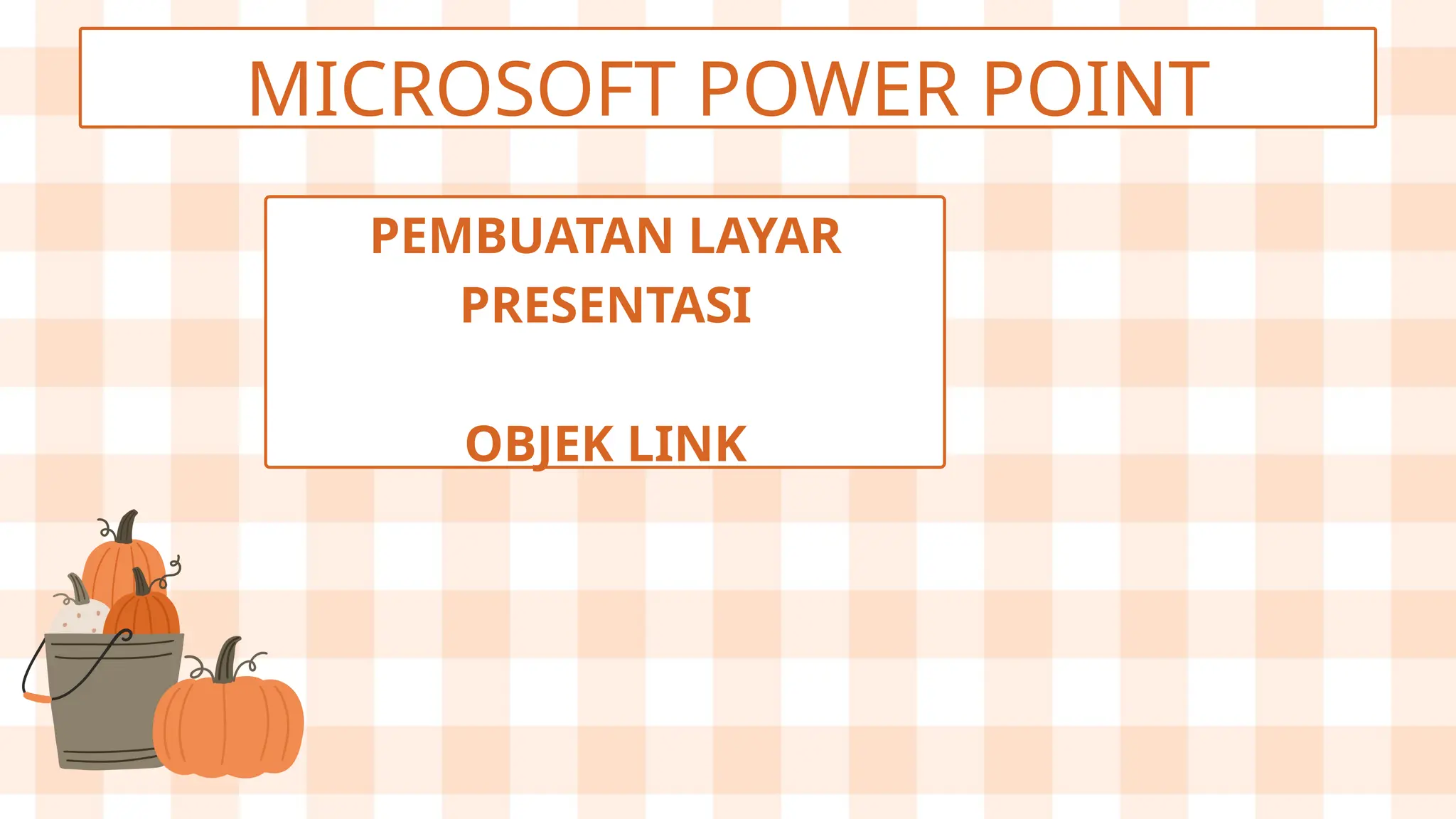 MICROSOFT POWER POINT

PEMBUATAN LAYAR PRESENTASI

OBJEK LINK